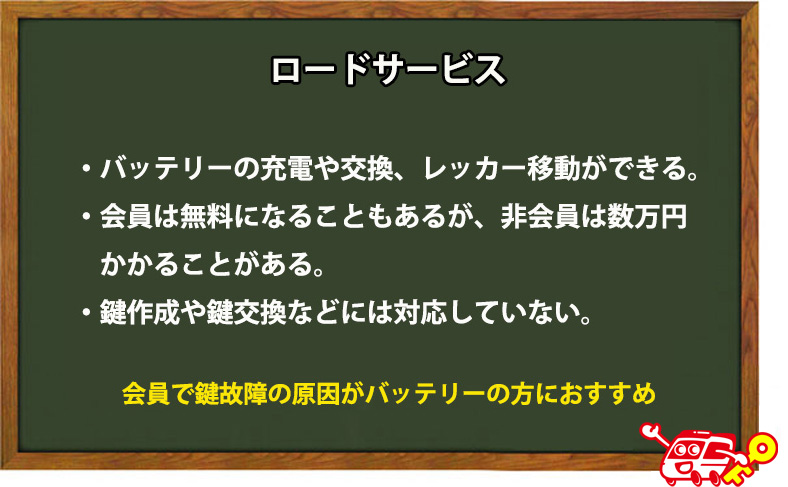 ロードサービス

・バッテリーの充電や交換、レッカー移動ができる。

・会員は無料になることもあるが、非会員は数万円かかることがある。

・鍵作成や鍵交換などには対応していない。

会員で鍵故障の原因がバッテリーの方におすすめ